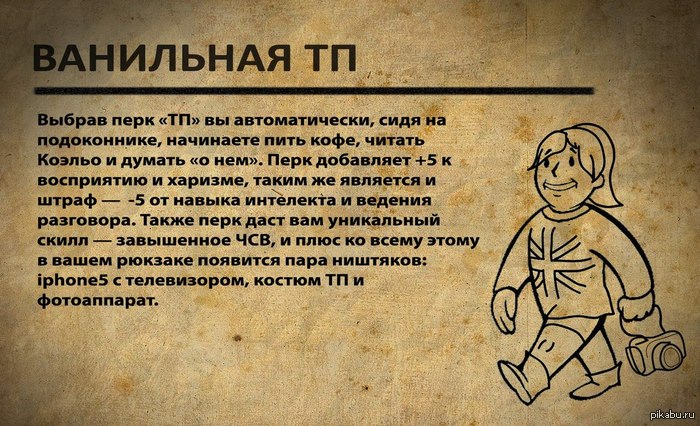 ВАНИЛЬНАЯ ТП

Выбрав перк «ТП» вы автоматически, сидя на подоконнике, начинаете пить кофе, читать Коэльо и думать «о нем». Перк добавляет +5 к восприятию и харизме, таким же является и штраф — -5 от навыка интелекта и ведения разговора. Также перк даст вам уникальный скилл — завышенное ЧСВ, и плюс ко всему этому в вашем рюкзаке появится пара ништяков: iphone5 с телевизором, костюм ТП и фотоаппарат.

pikabu.ru